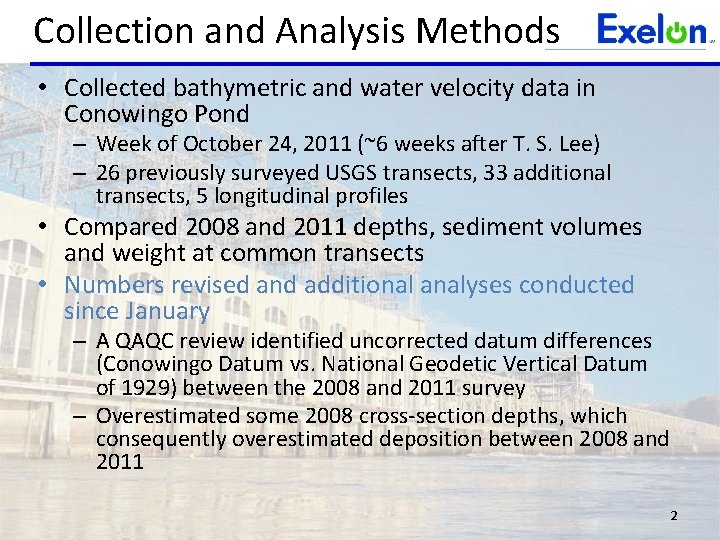 Collection and Analysis Methods

Exelon

• Collected bathymetric and water velocity data in Conowingo Pond
– Week of October 24, 2011 (~6 weeks after T. S. Lee)
– 26 previously surveyed USGS transects, 33 additional transects, 5 longitudinal profiles

• Compared 2008 and 2011 depths, sediment volumes and weight at common transects

• Numbers revised and additional analyses conducted since January
– A QAQC review identified uncorrected datum differences (Conowingo Datum vs. National Geodetic Vertical Datum of 1929) between the 2008 and 2011 survey
– Overestimated some 2008 cross-section depths, which consequently overestimated deposition between 2008 and 2011

2